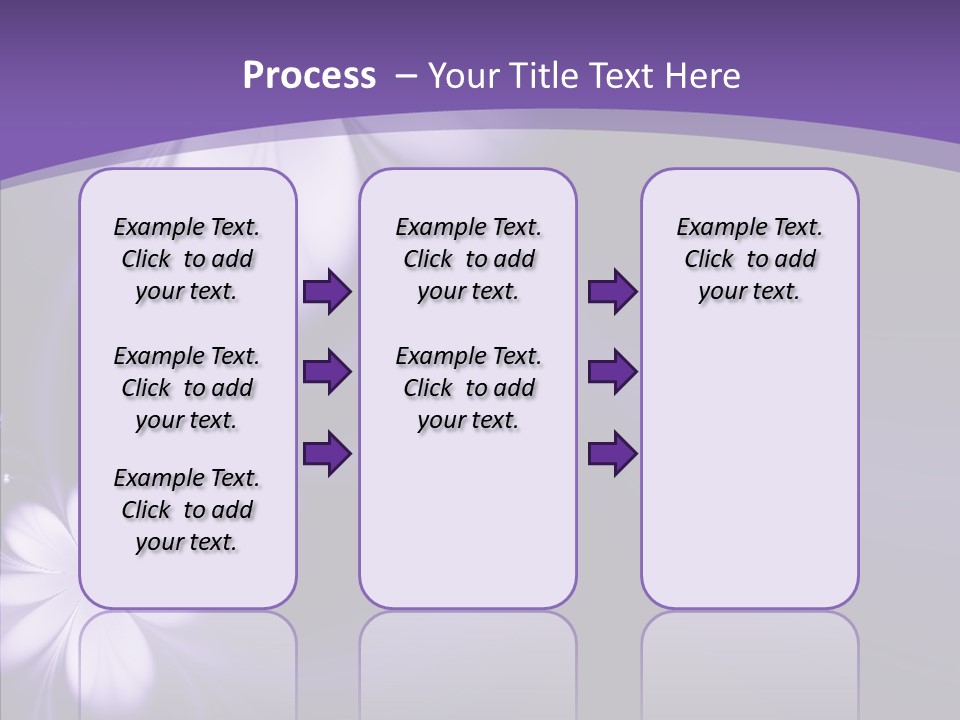 Process – Your Title Text Here

Example Text. Click to add your text.

Example Text. Click to add your text.

Example Text. Click to add your text.

Example Text. Click to add your text.

Example Text. Click to add your text.

Example Text. Click to add your text.